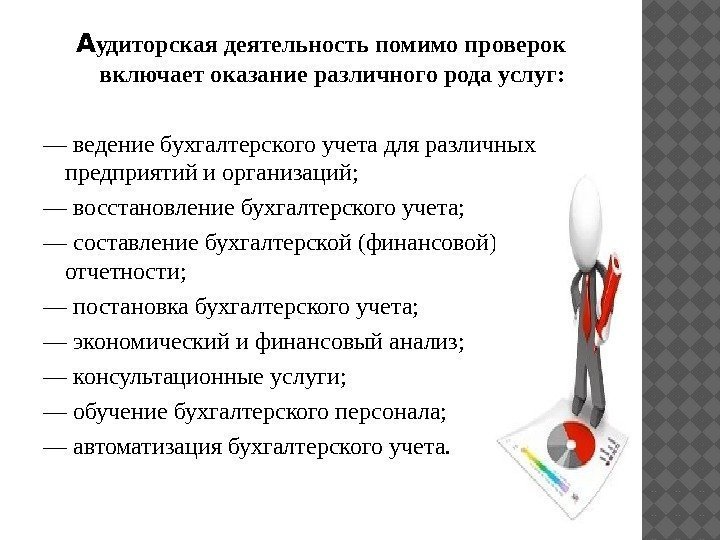 Аудиторская деятельность помимо проверок включает оказание различного рода услуг:

— ведение бухгалтерского учета для различных предприятий и организаций;

— восстановление бухгалтерского учета;

— составление бухгалтерской (финансовой) отчетности;

— постановка бухгалтерского учета;

— экономический и финансовый анализ;

— консультационные услуги;

— обучение бухгалтерского персонала;

— автоматизация бухгалтерского учета.